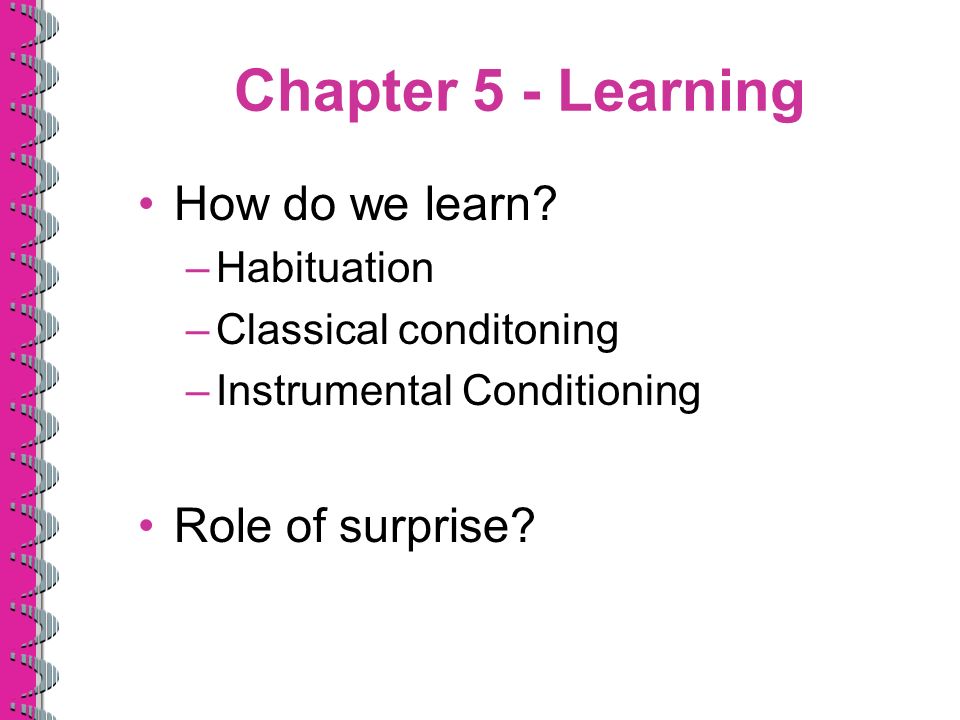 Chapter 5 - Learning

• How do we learn?
– Habituation
– Classical conditoning
– Instrumental Conditioning

• Role of surprise?